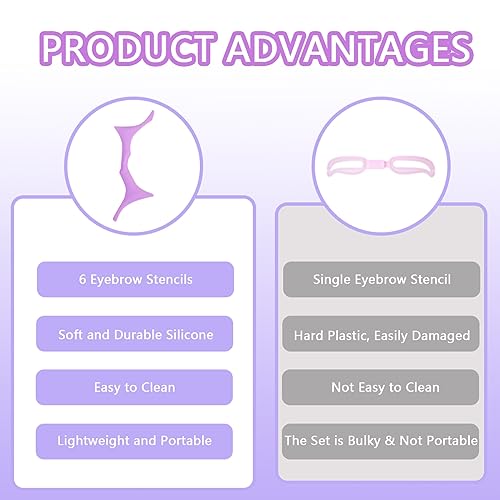 PRODUCT ADVANTAGES

6 Eyebrow Stencils

Soft and Durable Silicone

Easy to Clean

Lightweight and Portable

Single Eyebrow Stencil

Hard Plastic, Easily Damaged

Not Easy to Clean

The Set is Bulky & Not Portable